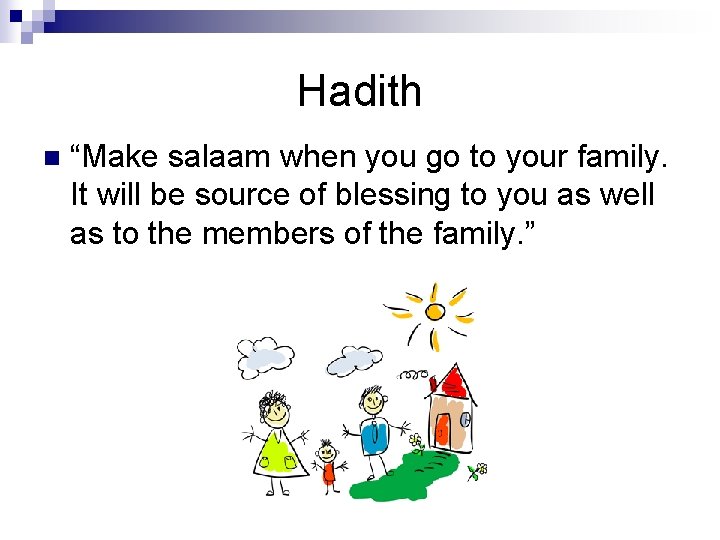 Hadith

“Make salaam when you go to your family. It will be source of blessing to you as well as to the members of the family.”